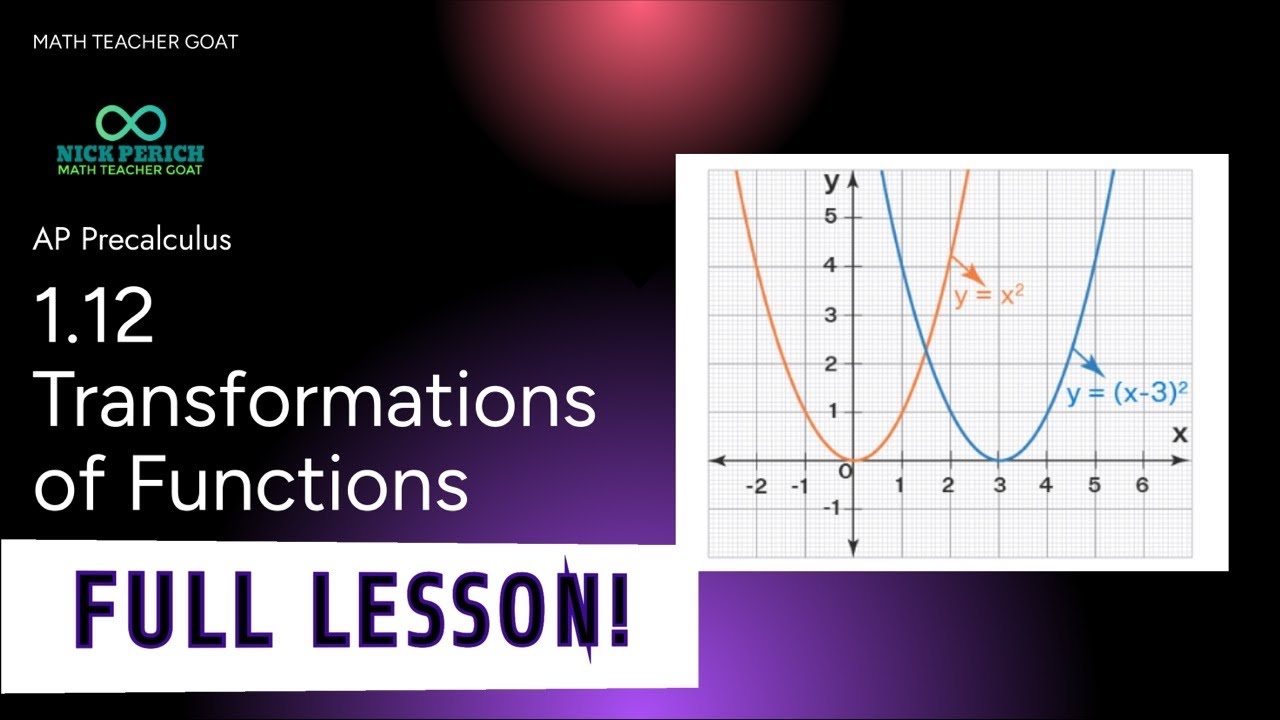 MATH TEACHER GOAT

NICK PERICH
MATH TEACHER GOAT

AP Precalculus

1.12 Transformations of Functions

FULL LESSON!

y
5
4
3
2
1
0
-1
-2 -1 1 2 3 4 5 6
x
$y = x^2$
$y = (x-3)^2$